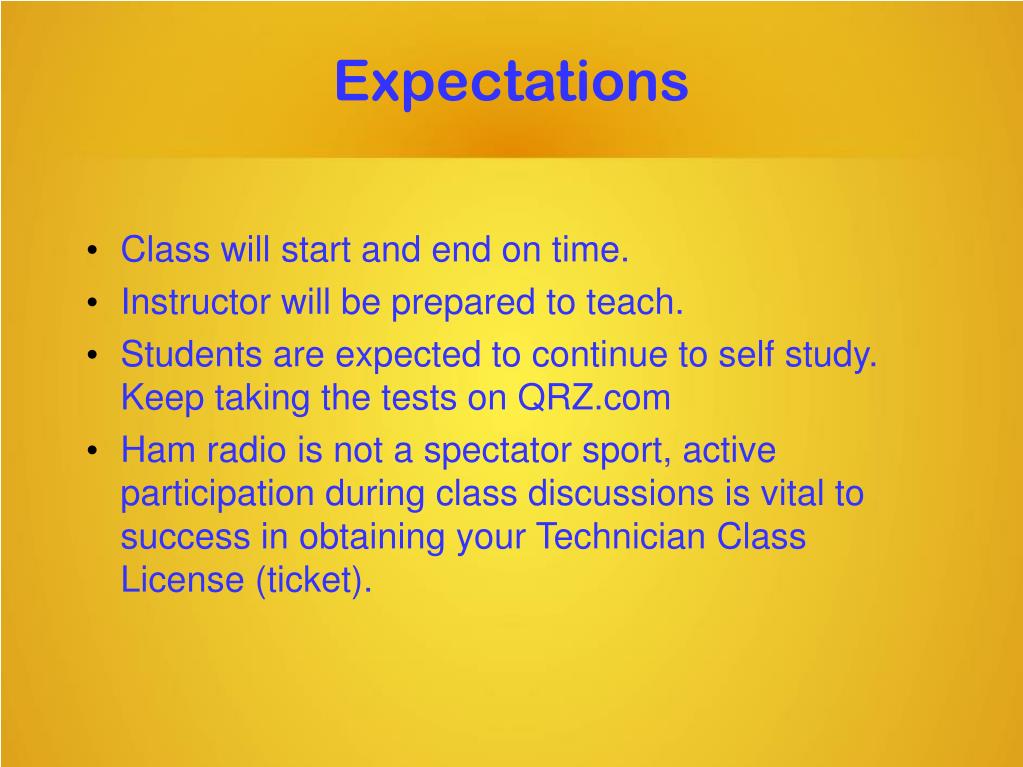 Expectations

• Class will start and end on time.
• Instructor will be prepared to teach.
• Students are expected to continue to self study. Keep taking the tests on QRZ.com
• Ham radio is not a spectator sport, active participation during class discussions is vital to success in obtaining your Technician Class License (ticket).